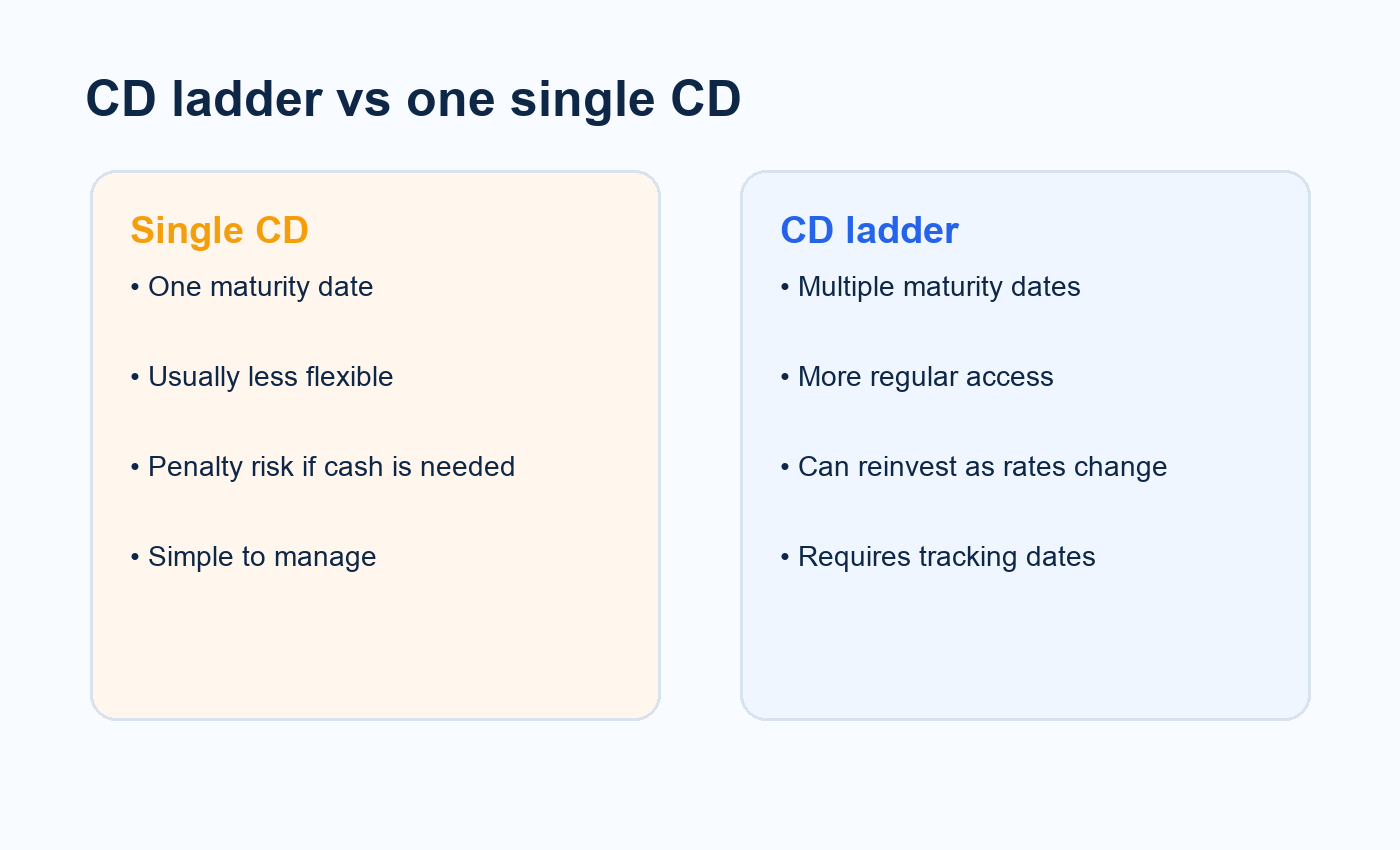 CD ladder vs one single CD

Single CD

• One maturity date

• Usually less flexible

• Penalty risk if cash is needed

• Simple to manage

CD ladder

• Multiple maturity dates

• More regular access

• Can reinvest as rates change

• Requires tracking dates